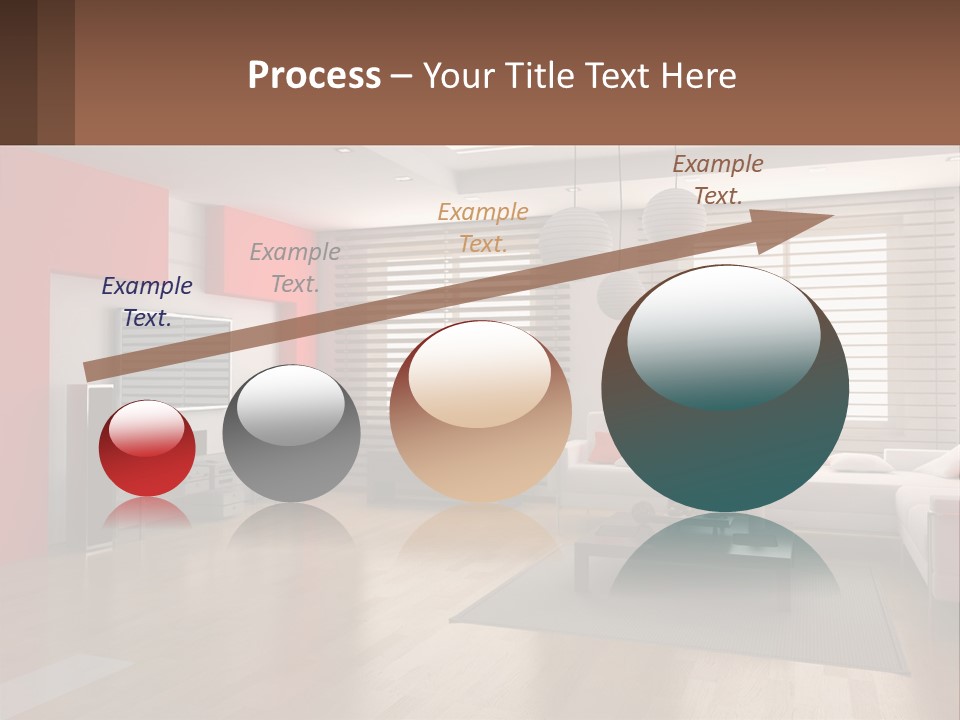 Process – Your Title Text Here

Example Text.

Example Text.

Example Text.

Example Text.